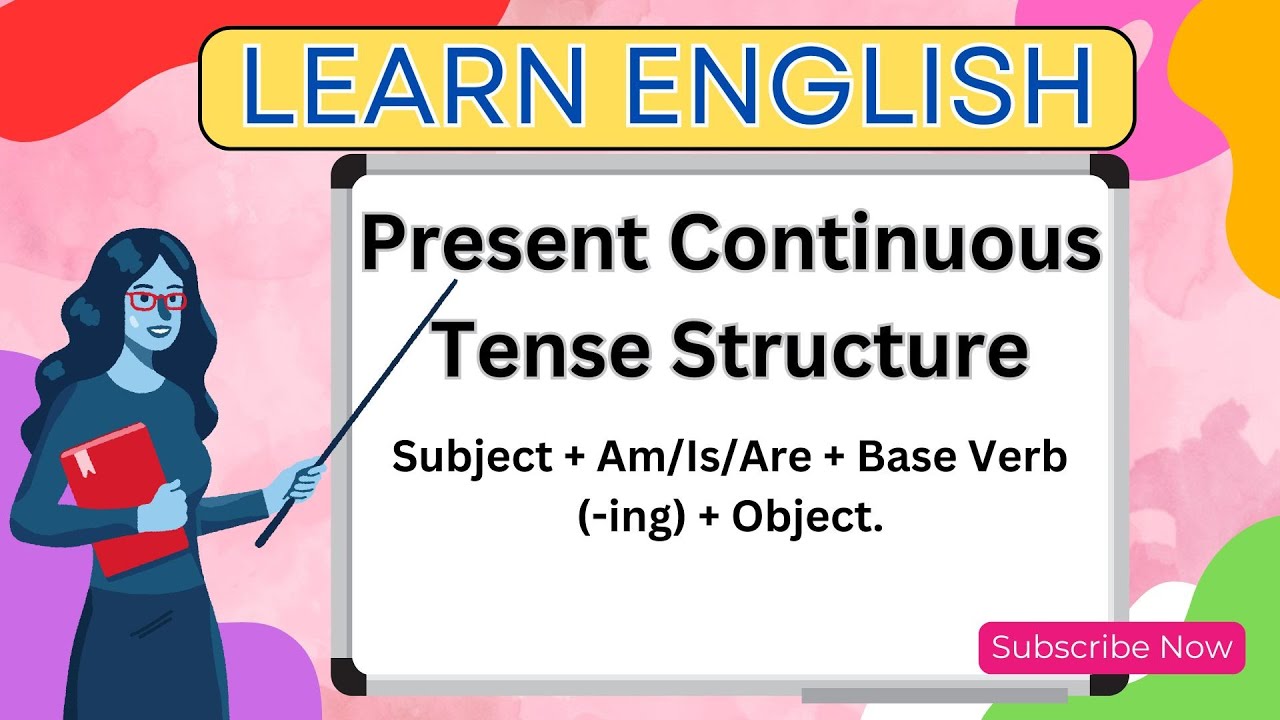 LEARN ENGLISH

Present Continuous Tense Structure

Subject + Am/Is/Are + Base Verb (-ing) + Object.

Subscribe Now